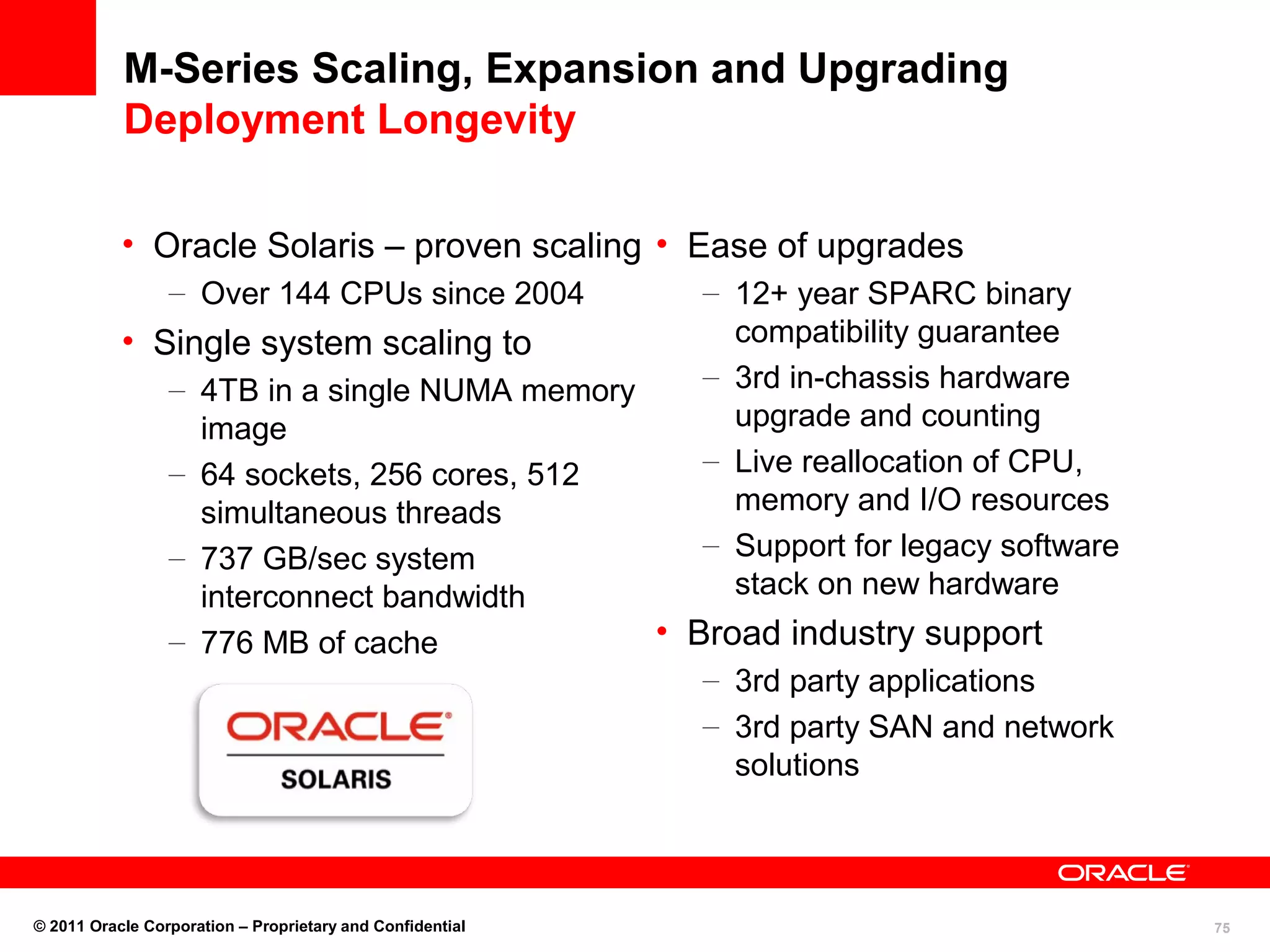 M-Series Scaling, Expansion and Upgrading
Deployment Longevity

• Oracle Solaris – proven scaling
– Over 144 CPUs since 2004
• Single system scaling to
– 4TB in a single NUMA memory image
– 64 sockets, 256 cores, 512 simultaneous threads
– 737 GB/sec system interconnect bandwidth
– 776 MB of cache

ORACLE
SOLARIS

• Ease of upgrades
– 12+ year SPARC binary compatibility guarantee
– 3rd in-chassis hardware upgrade and counting
– Live reallocation of CPU, memory and I/O resources
– Support for legacy software stack on new hardware
• Broad industry support
– 3rd party applications
– 3rd party SAN and network solutions

ORACLE

© 2011 Oracle Corporation – Proprietary and Confidential

75